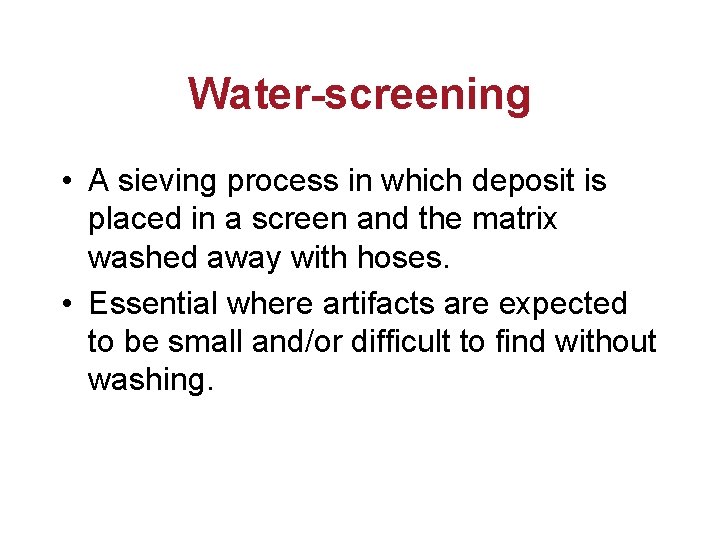 Water-screening

• A sieving process in which deposit is placed in a screen and the matrix washed away with hoses.
• Essential where artifacts are expected to be small and/or difficult to find without washing.